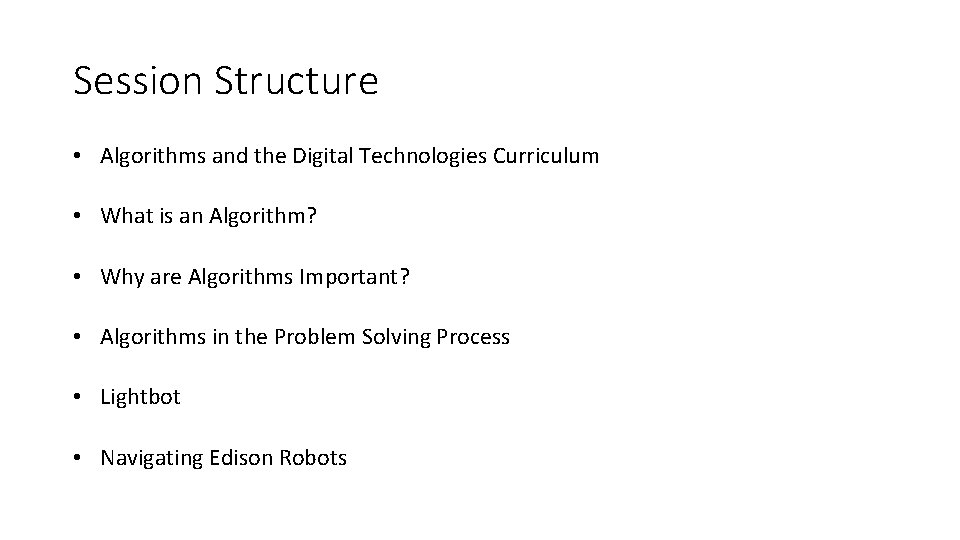 Session Structure

• Algorithms and the Digital Technologies Curriculum

• What is an Algorithm?

• Why are Algorithms Important?

• Algorithms in the Problem Solving Process

• Lightbot

• Navigating Edison Robots